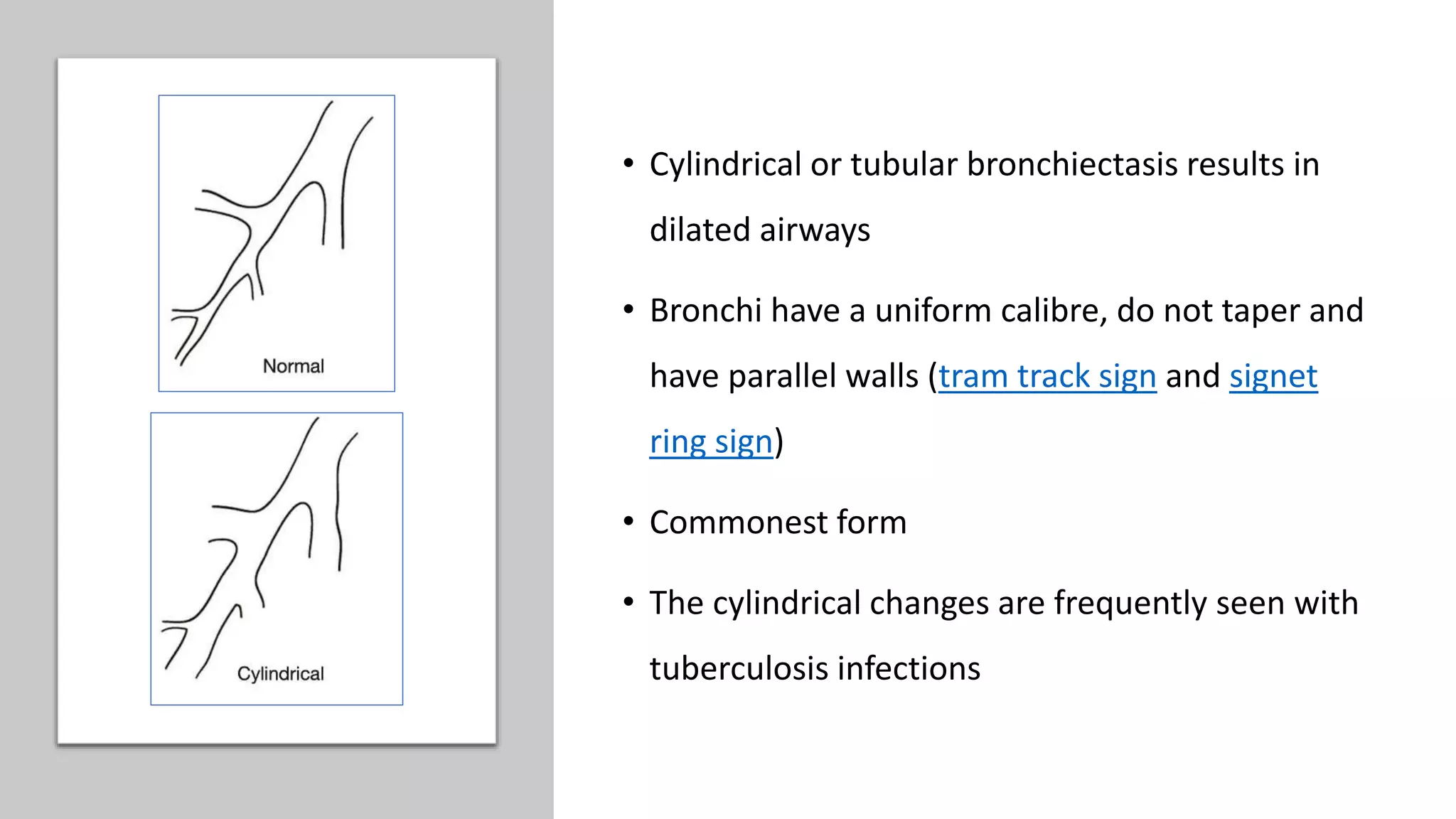 Normal

Cylindrical

• Cylindrical or tubular bronchiectasis results in dilated airways

• Bronchi have a uniform calibre, do not taper and have parallel walls (tram track sign and signet ring sign)

• Commonest form

• The cylindrical changes are frequently seen with tuberculosis infections